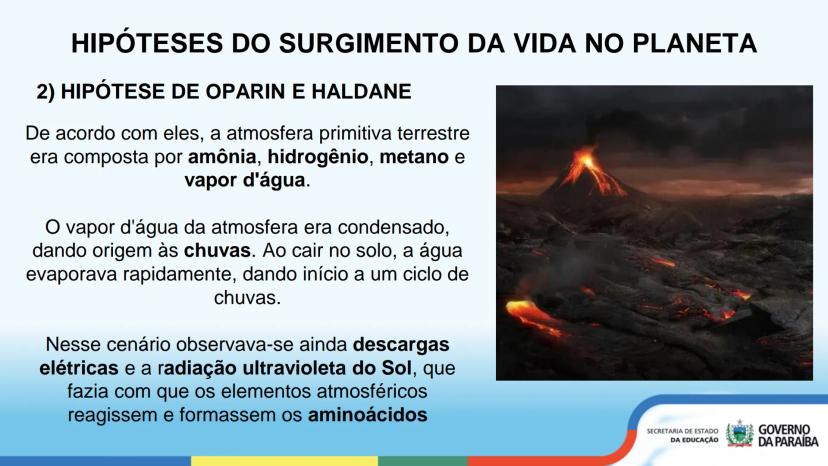 HIPÓTESES DO SURGIMENTO DA VIDA NO PLANETA

2) HIPÓTESE DE OPARIN E HALDANE

De acordo com eles, a atmosfera primitiva terrestre era composta por amônia, hidrogênio, metano e vapor d'água.

O vapor d'água da atmosfera era condensado, dando origem às chuvas. Ao cair no solo, a água evaporava rapidamente, dando início a um ciclo de chuvas.

Nesse cenário observava-se ainda descargas elétricas e a radiação ultravioleta do Sol, que fazia com que os elementos atmosféricos reagissem e formassem os aminoácidos

SECRETARIA DE ESTADO DA EDUCAÇÃO

GOVERNO DA PARAÍBA